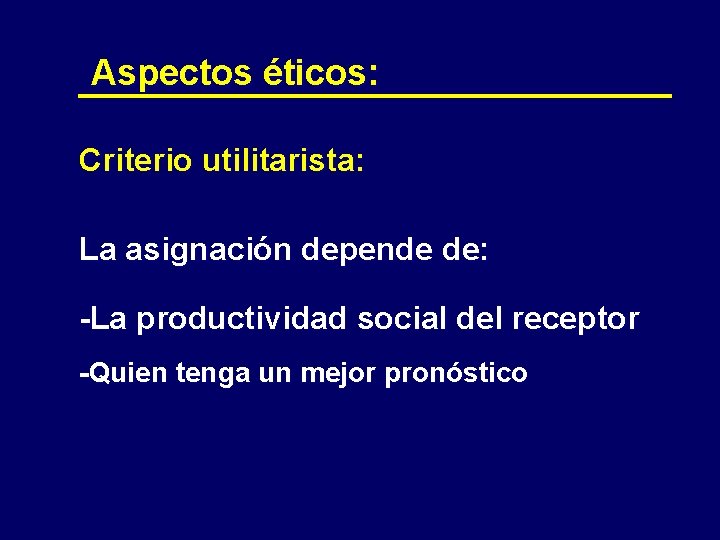 Aspectos éticos:

Criterio utilitarista:

La asignación depende de:

-La productividad social del receptor

-Quien tenga un mejor pronóstico